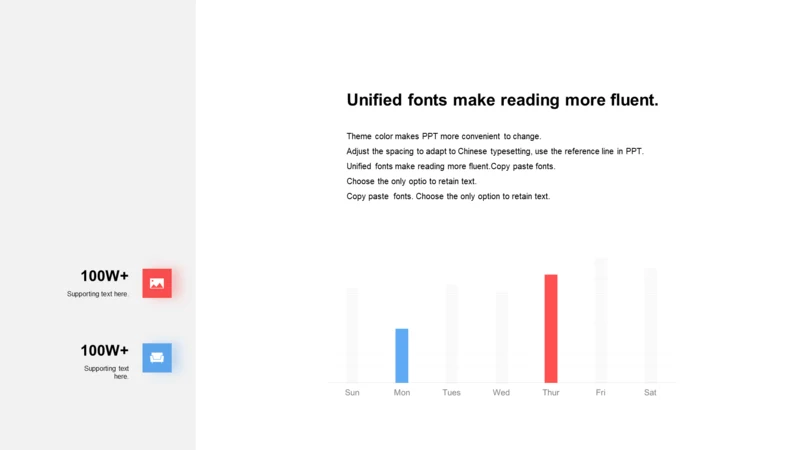 Unified fonts make reading more fluent.

Theme color makes PPT more convenient to change.
Adjust the spacing to adapt to Chinese typesetting, use the reference line in PPT.
Unified fonts make reading more fluent.Copy paste fonts.
Choose the only optio to retain text.
Copy paste fonts. Choose the only option to retain text.

100W+
Supporting text here.

100W+
Supporting text here.

Sun Mon Tues Wed Thur Fri Sat